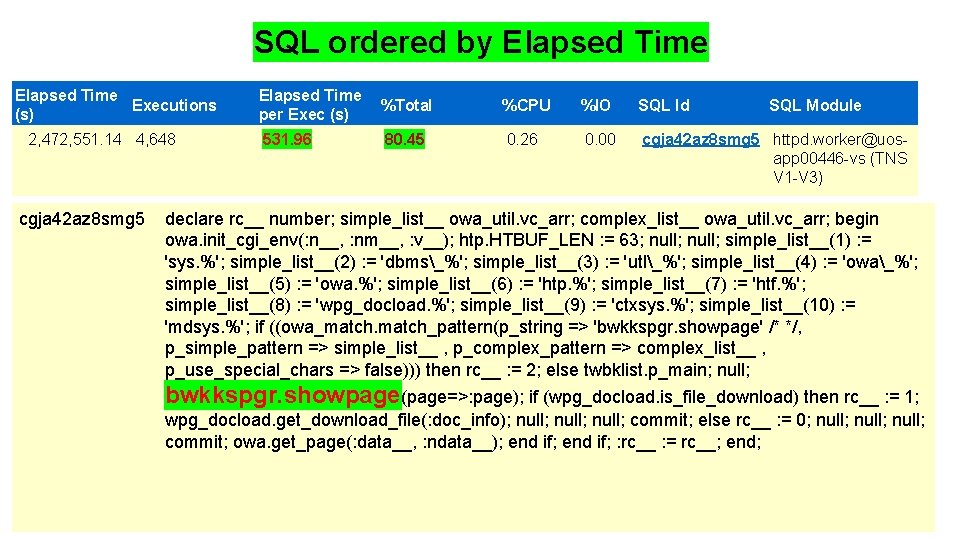 SQL ordered by Elapsed Time

| Elapsed Time (s) | Executions | Elapsed Time per Exec (s) | %Total | %CPU | %IO | SQL Id | SQL Module |
|---|---|---|---|---|---|---|---|
| 2,472,551.14 | 4,648 | 531.96 | 80.45 | 0.26 | 0.00 | cgja42az8smg5 | httpd.worker@uos-app00446-vs (TNS V1-V3) |

cgja42az8smg5 declare rc__ number; simple_list__ owa_util.vc_arr; complex_list__ owa_util.vc_arr; begin owa.init_cgi_env(:n__, :nm__, :v__); htp.HTBUF_LEN := 63; null; null; simple_list__(1) := 'sys.%'; simple_list__(2) := 'dbms\_%'; simple_list__(3) := 'utl\_%'; simple_list__(4) := 'owa\_%'; simple_list__(5) := 'owa.%'; simple_list__(6) := 'htp.%'; simple_list__(7) := 'htf.%'; simple_list__(8) := 'wpg_docload.%'; simple_list__(9) := 'ctxsys.%'; simple_list__(10) := 'mdsys.%'; if ((owa_match.match_pattern(p_string => 'bwkkspgr.showpage' /* */, p_simple_pattern => simple_list__ , p_complex_pattern => complex_list__ , p_use_special_chars => false))) then rc__ := 2; else twbklist.p_main; null; bwkkspgr.showpage(page=>:page); if (wpg_docload.is_file_download) then rc__ := 1; wpg_docload.get_download_file(:doc_info); null; null; null; commit; else rc__ := 0; null; null; null; commit; owa.get_page(:data__, :ndata__); end if; end if; :rc__ := rc__; end;